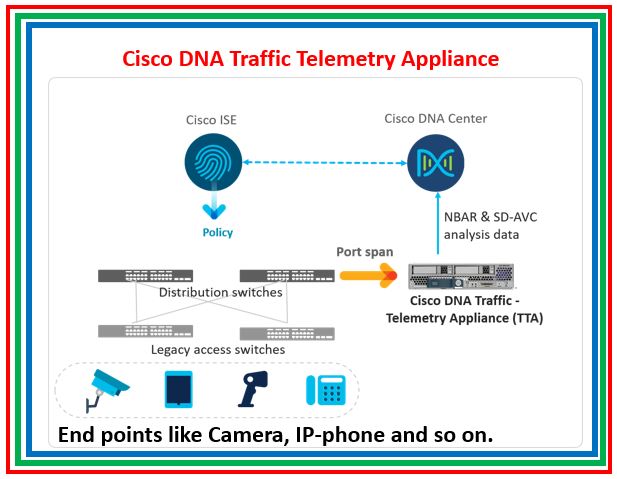 Cisco DNA Traffic Telemetry Appliance

Cisco ISE

Cisco DNA Center

Policy

NBAR & SD-AVC analysis data

Port span

Distribution switches

Cisco DNA Traffic - Telemetry Appliance (TTA)

Legacy access switches

End points like Camera, IP-phone and so on.